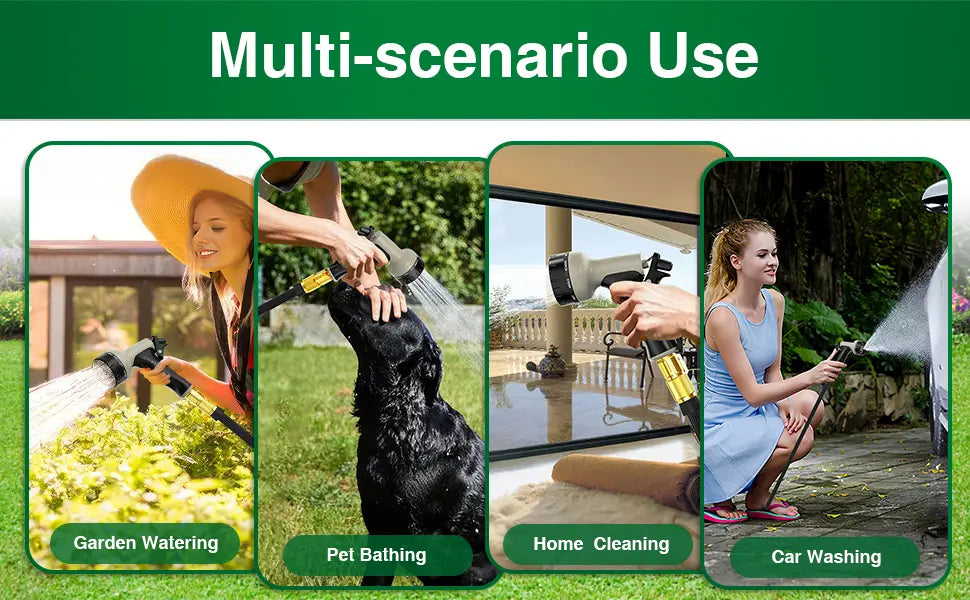 Multi-scenario Use

Garden Watering

Pet Bathing

Home Cleaning

Car Washing